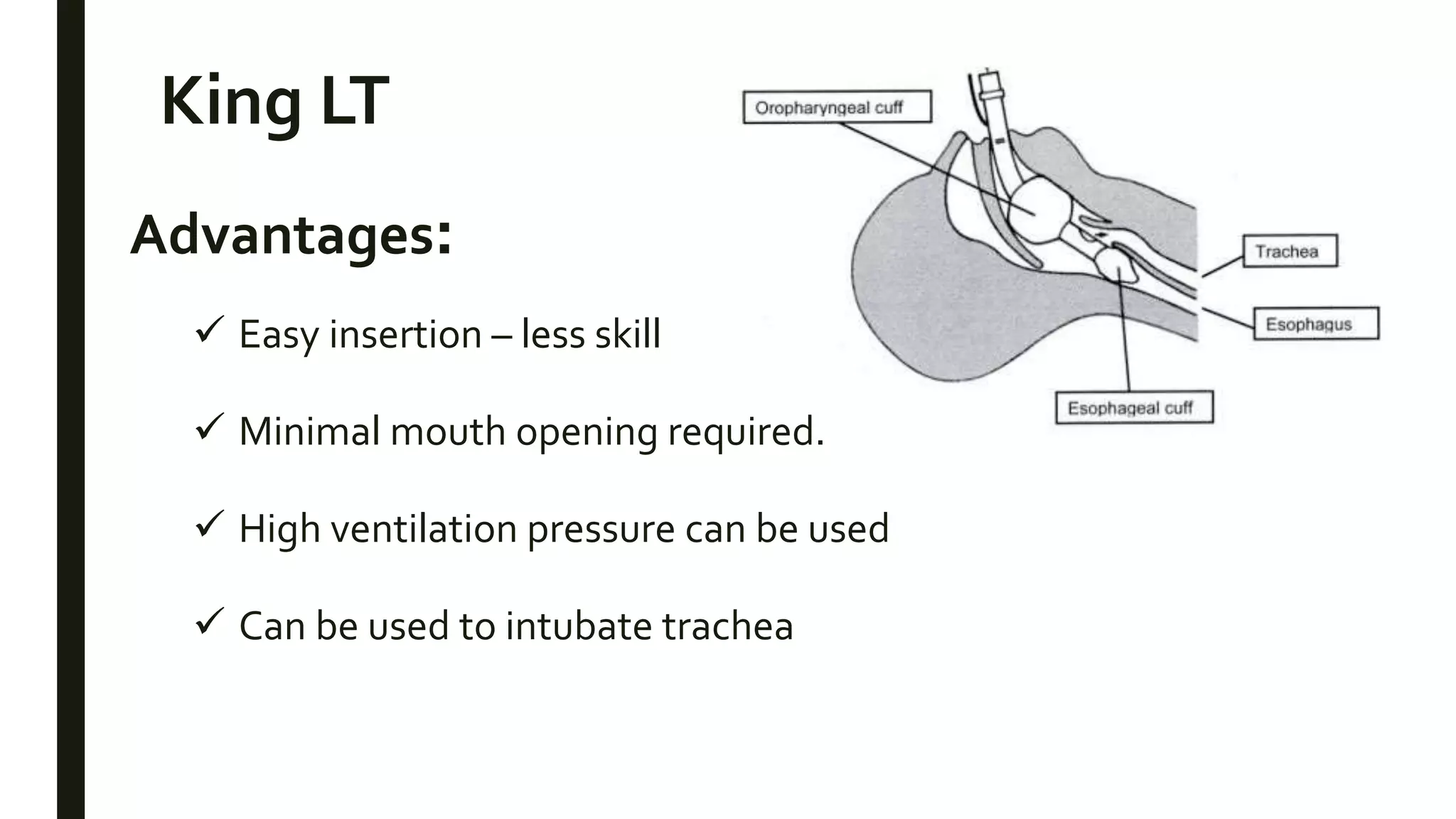 King LT

Advantages:

✓ Easy insertion – less skill

✓ Minimal mouth opening required.

✓ High ventilation pressure can be used

✓ Can be used to intubate trachea

Oropharyngeal cuff

Trachea

Esophagus

Esophageal cuff